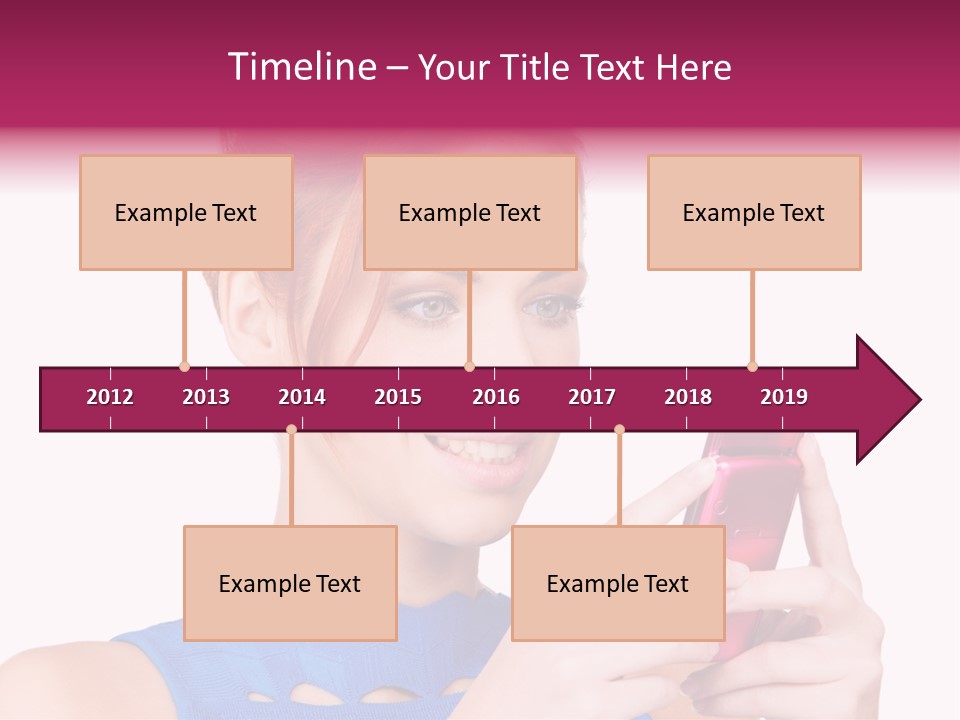 Timeline – Your Title Text Here

Example Text

Example Text

Example Text

2012 2013 2014 2015 2016 2017 2018 2019

Example Text

Example Text